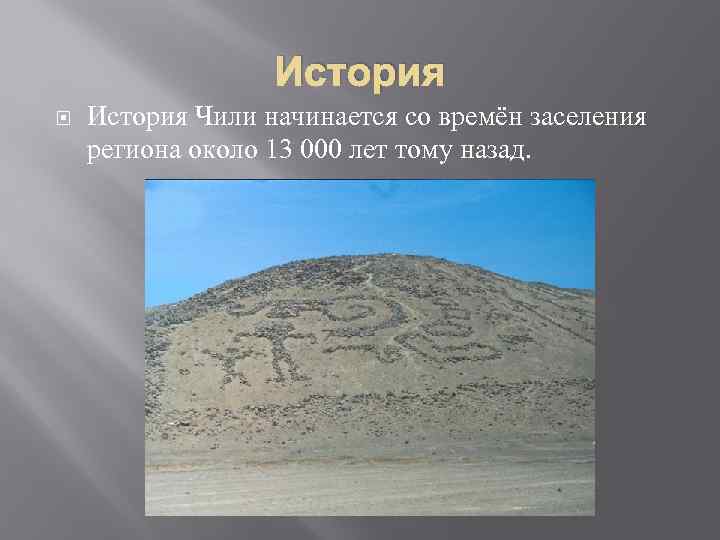 История

История Чили начинается со времён заселения региона около 13 000 лет тому назад.